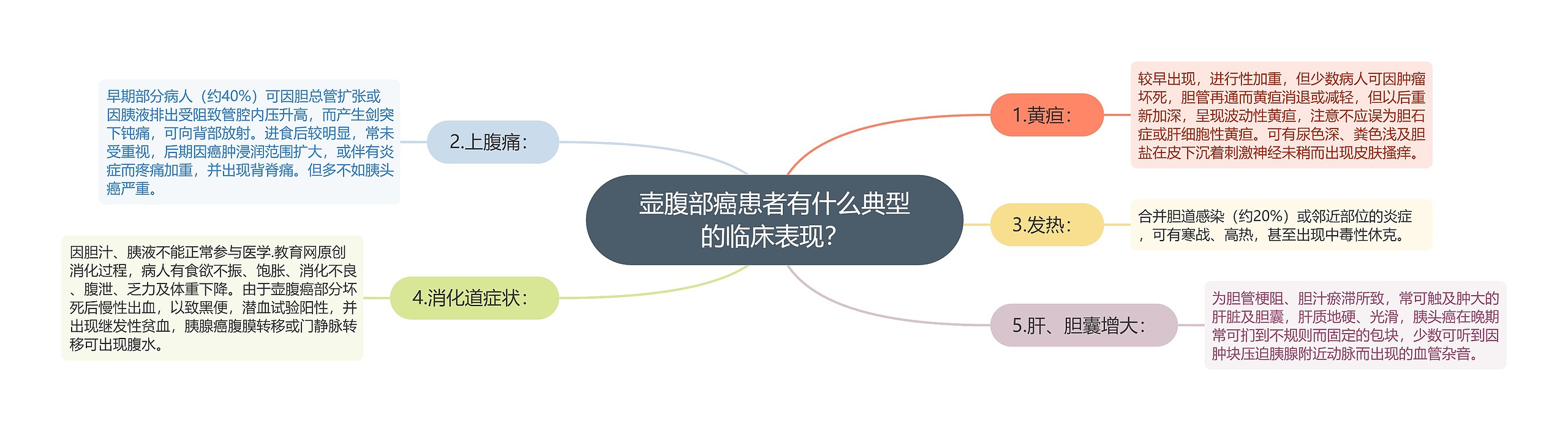 壶腹部癌患者有什么典型的临床表现?

1.黄疸:

较早出现，进行性加重，但少数病人可因肿瘤坏死，胆管再通而黄疸消退或减轻，但以后重新加深，呈现波动性黄疸，注意不应误为胆石症或肝细胞性黄疸。可有尿色深、粪色浅及胆盐在皮下沉着刺激神经末稍而出现皮肤搔痒。

2.上腹痛:

早期部分病人（约40%）可因胆总管扩张或因胰液排出受阻致管腔内压升高，而产生剑突下钝痛，可向背部放射。进食后较明显，常未受重视，后期因癌肿浸润范围扩大，或伴有炎症而疼痛加重，并出现背脊痛。但多不如胰头癌严重。

3.发热:

合并胆道感染（约20%）或邻近部位的炎症，可有寒战、高热，甚至出现中毒性休克。

4.消化道症状:

因胆汁、胰液不能正常参与医学.教育网原创消化过程，病人有食欲不振、饱胀、消化不良、腹泄、乏力及体重下降。由于壶腹癌部分坏死后慢性出血，以致黑便，潜血试验阳性，并出现继发性贫血，胰腺癌腹膜转移或门静脉转移可出现腹水。

5.肝、胆囊增大:

为胆管梗阻、胆汁瘀滞所致，常可触及肿大的肝脏及胆囊，肝质地硬、光滑，胰头癌在晚期常可扪到不规则而固定的包块，少数可听到因肿块压迫胰腺附近动脉而出现的血管杂音。